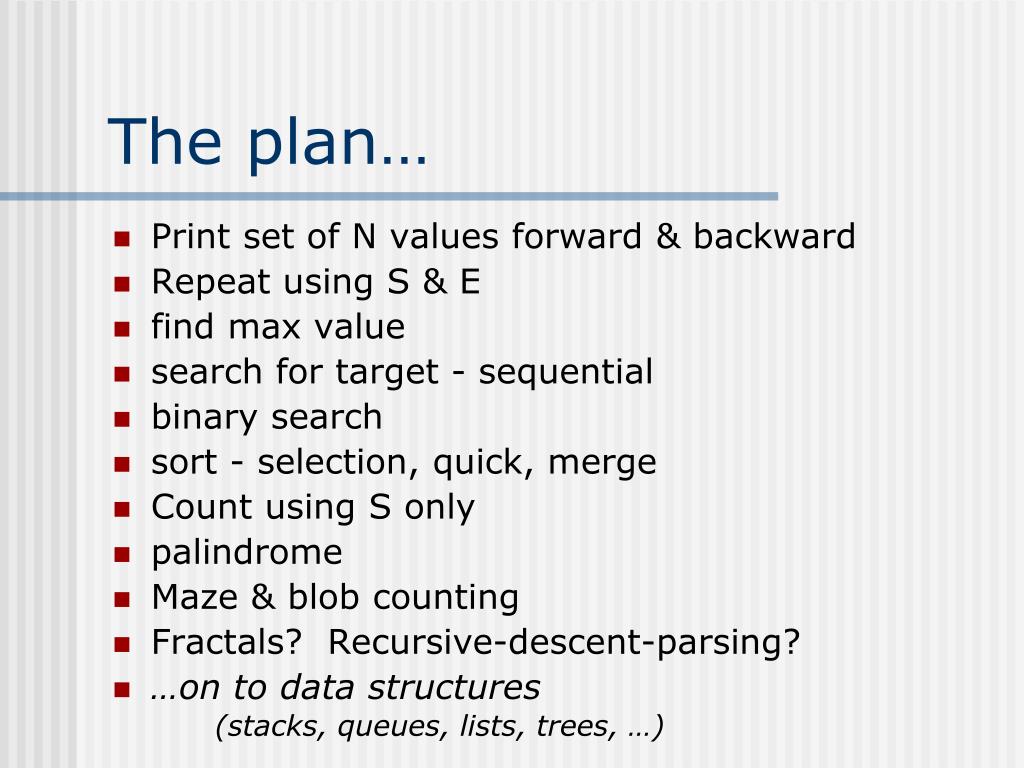 The plan…

- Print set of N values forward & backward
- Repeat using S & E
- find max value
- search for target - sequential
- binary search
- sort - selection, quick, merge
- Count using S only
- palindrome
- Maze & blob counting
- Fractals?  Recursive-descent-parsing?
- …on to data structures
  (stacks, queues, lists, trees, …)